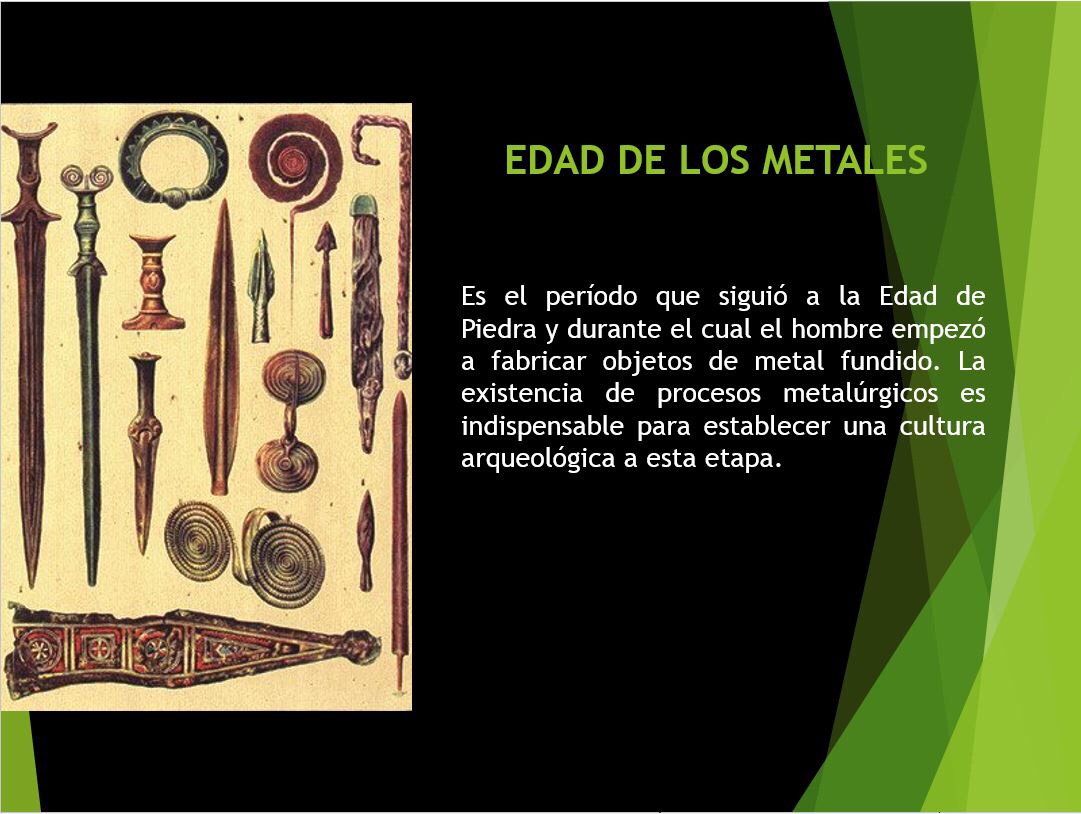 EDAD DE LOS METALES

Es el período que siguió a la Edad de Piedra y durante el cual el hombre empezó a fabricar objetos de metal fundido. La existencia de procesos metalúrgicos es indispensable para establecer una cultura arqueológica a esta etapa.